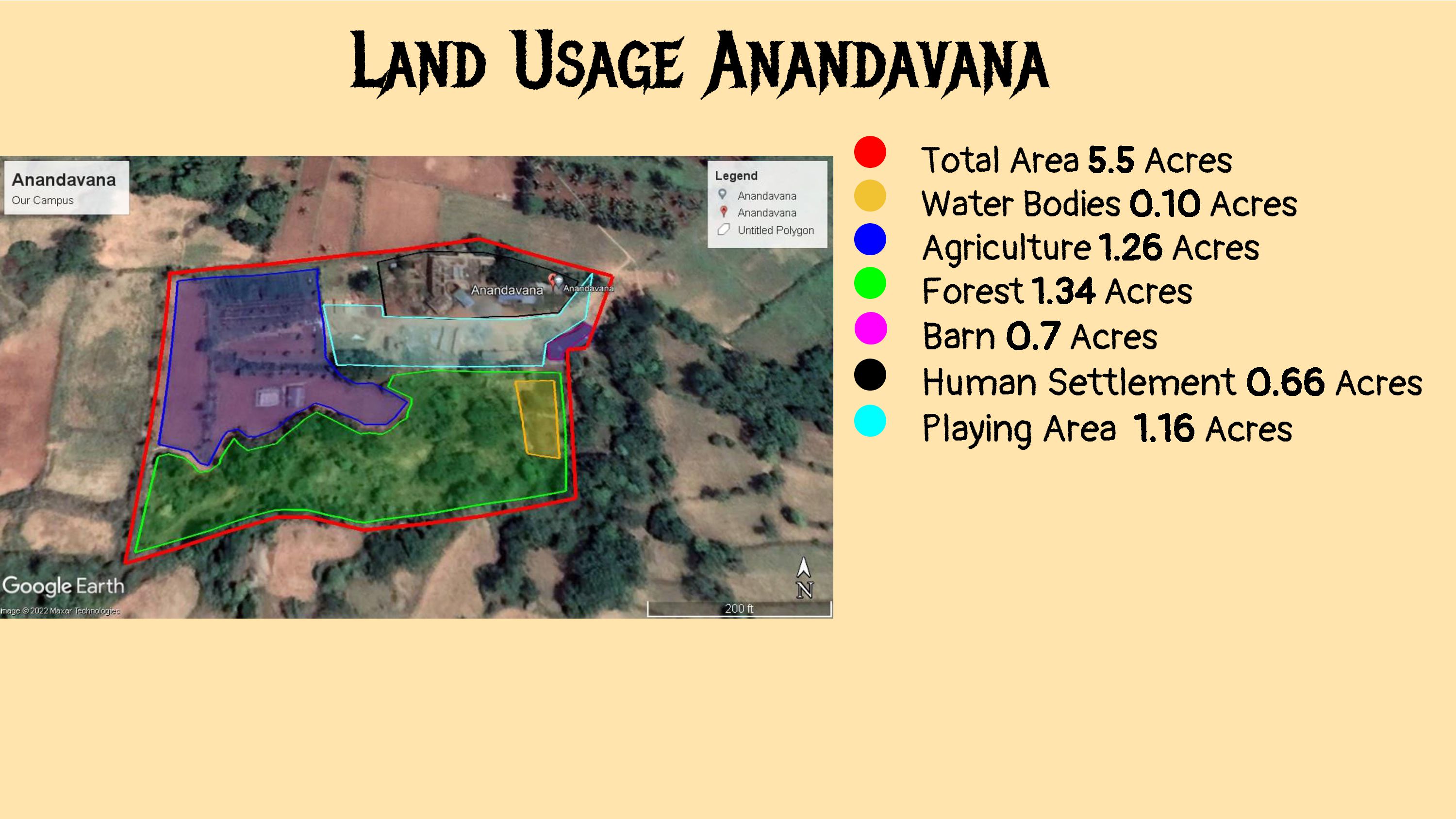 LAND USAGE ANANDAVANA

Anandavana
Our Campus

Legend
Anandavana
Anandavana
Untitled Polygon

Anandavana
Anandavana

Google Earth
Image © 2022 Maxar Technologies

N
200 ft

Total Area 5.5 Acres
Water Bodies 0.10 Acres
Agriculture 1.26 Acres
Forest 1.34 Acres
Barn 0.7 Acres
Human Settlement 0.66 Acres
Playing Area 1.16 Acres